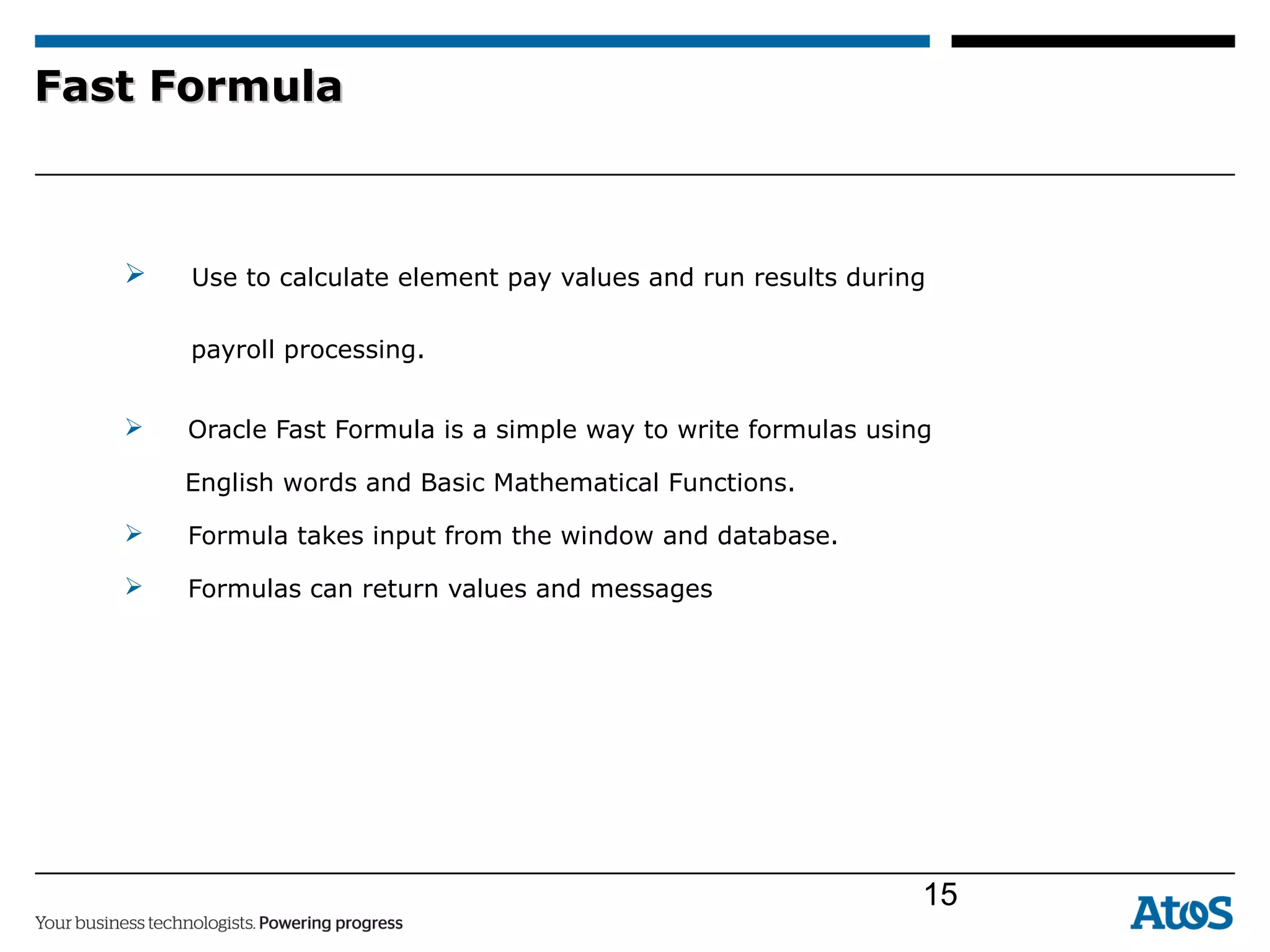 Fast Formula

➢ Use to calculate element pay values and run results during payroll processing.

➢ Oracle Fast Formula is a simple way to write formulas using English words and Basic Mathematical Functions.

➢ Formula takes input from the window and database.

➢ Formulas can return values and messages

15

Your business technologists. Powering progress

Atos